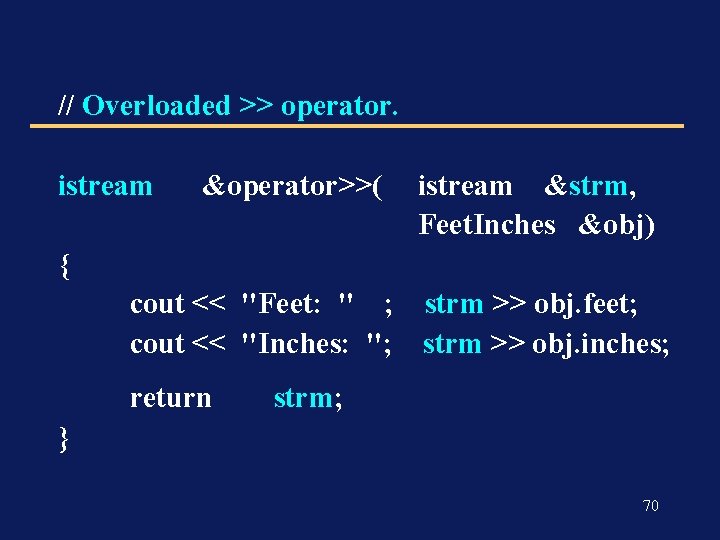 // Overloaded >> operator.

istream &operator>>( istream &strm,
FeetInches &obj)
{
cout << "Feet: " ; strm >> obj.feet;
cout << "Inches: "; strm >> obj.inches;

return strm;
}

70